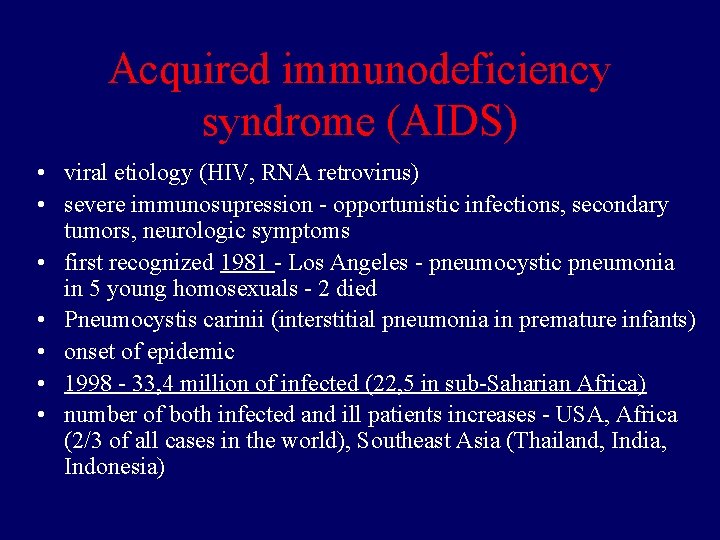 Acquired immunodeficiency syndrome (AIDS)

• viral etiology (HIV, RNA retrovirus)
• severe immunosupression - opportunistic infections, secondary tumors, neurologic symptoms
• first recognized 1981 - Los Angeles - pneumocystic pneumonia in 5 young homosexuals - 2 died
• Pneumocystis carinii (interstitial pneumonia in premature infants)
• onset of epidemic
• 1998 - 33,4 million of infected (22,5 in sub-Saharian Africa)
• number of both infected and ill patients increases - USA, Africa (2/3 of all cases in the world), Southeast Asia (Thailand, India, Indonesia)